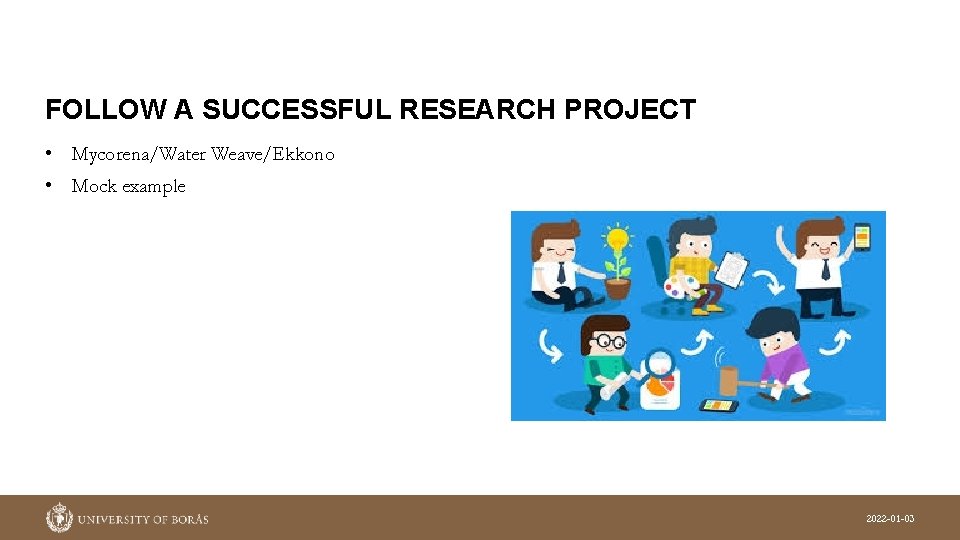 FOLLOW A SUCCESSFUL RESEARCH PROJECT

• Mycorena/Water Weave/Ekkono
• Mock example

UNIVERSITY OF BORÅS

2022-01-03